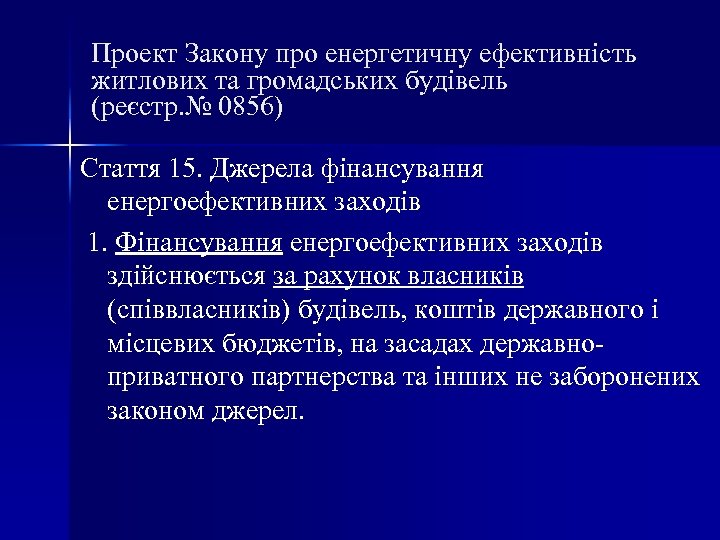 Проект Закону про енергетичну ефективність житлових та громадських будівель (реєстр.№ 0856)

Стаття 15. Джерела фінансування енергоефективних заходів

1. Фінансування енергоефективних заходів здійснюється за рахунок власників (співвласників) будівель, коштів державного і місцевих бюджетів, на засадах державно-приватного партнерства та інших не заборонених законом джерел.